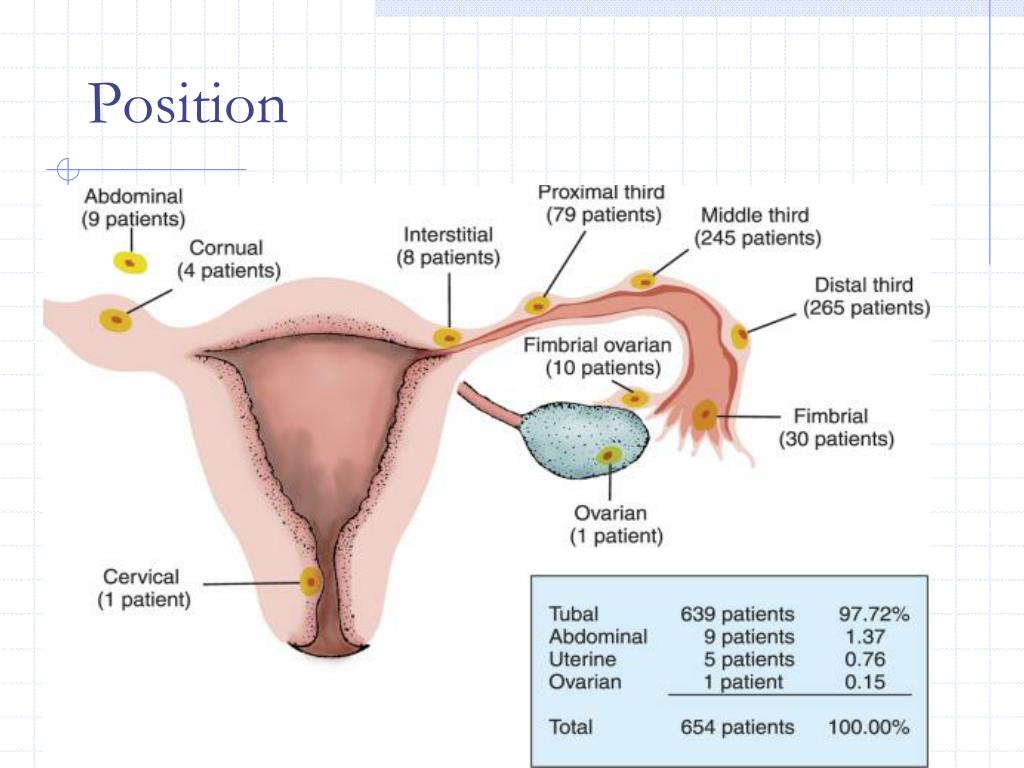 Position

Abdominal
(9 patients)

Cornual
(4 patients)

Interstitial
(8 patients)

Proximal third
(79 patients)

Middle third
(245 patients)

Distal third
(265 patients)

Fimbrial ovarian
(10 patients)

Fimbrial
(30 patients)

Ovarian
(1 patient)

Cervical
(1 patient)

| | | |
|---|---|---|
| Tubal | 639 patients | 97.72% |
| Abdominal | 9 patients | 1.37 |
| Uterine | 5 patients | 0.76 |
| Ovarian | 1 patient | 0.15 |
| Total | 654 patients | 100.00% |